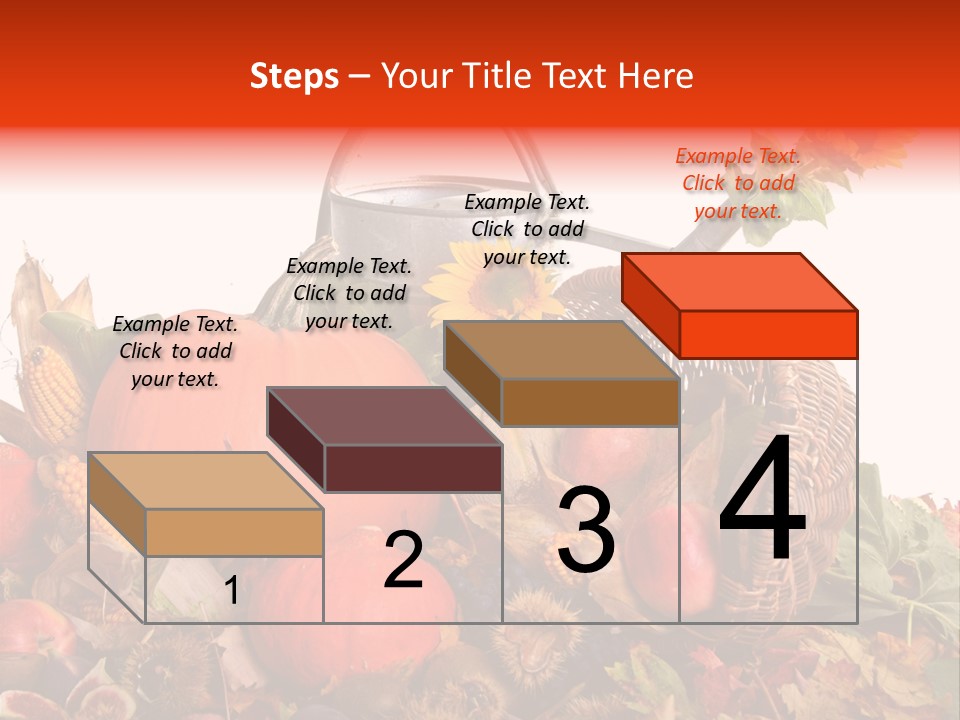 Steps – Your Title Text Here

Example Text. Click to add your text.

Example Text. Click to add your text.

Example Text. Click to add your text.

Example Text. Click to add your text.

1

2

3

4